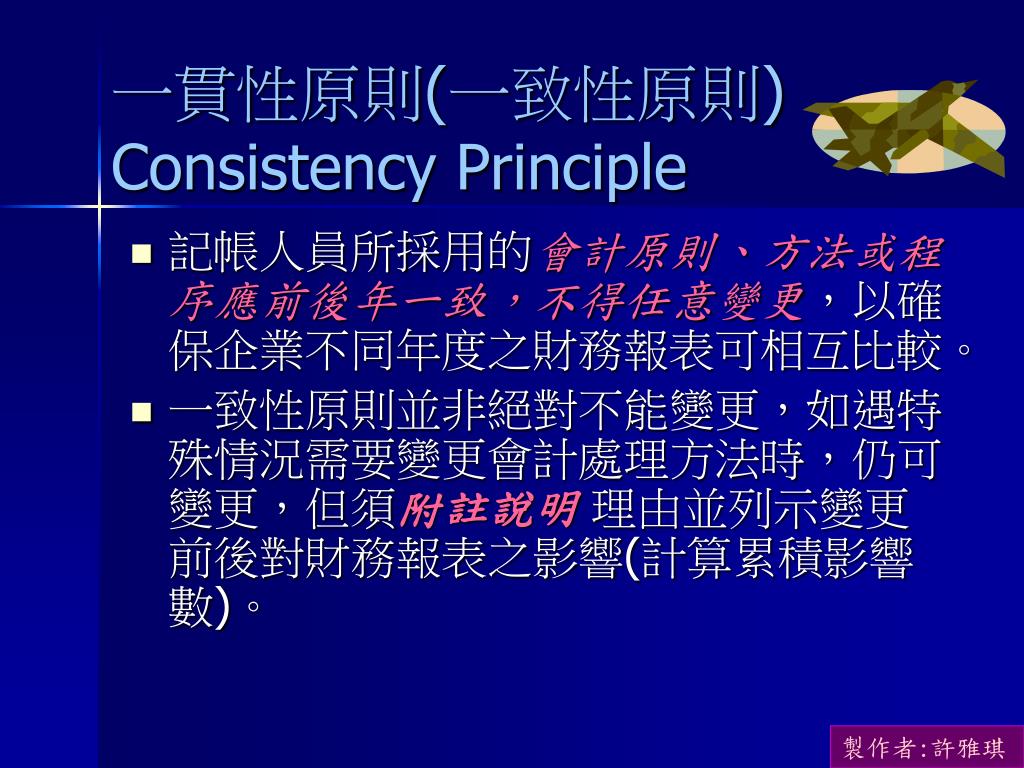 一貫性原則(一致性原則)
Consistency Principle

■ 記帳人員所採用的會計原則、方法或程序應前後年一致，不得任意變更，以確保企業不同年度之財務報表可相互比較。

■ 一致性原則並非絕對不能變更，如遇特殊情況需要變更會計處理方法時，仍可變更，但須附註說明 理由並列示變更前後對財務報表之影響(計算累積影響數)。

製作者:許雅琪